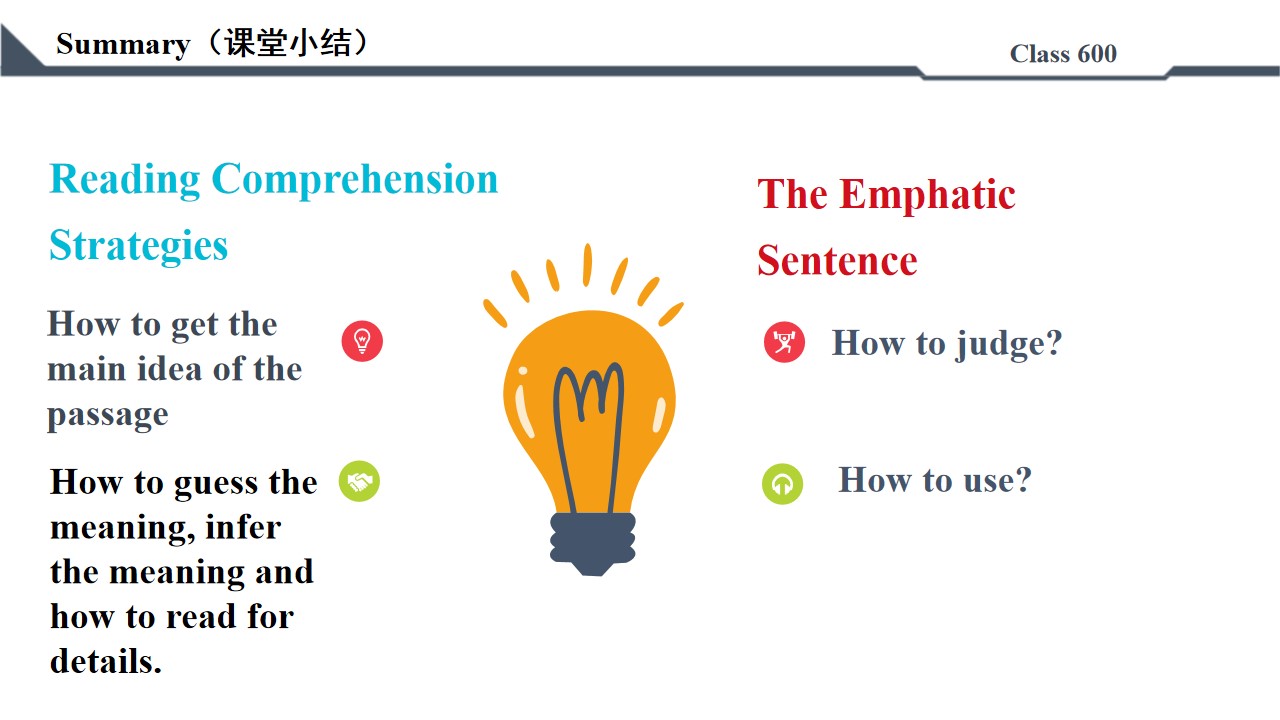 Summary（课堂小结）

Class 600

Reading Comprehension Strategies

How to get the main idea of the passage

How to guess the meaning, infer the meaning and how to read for details.

The Emphatic Sentence

How to judge?

How to use?